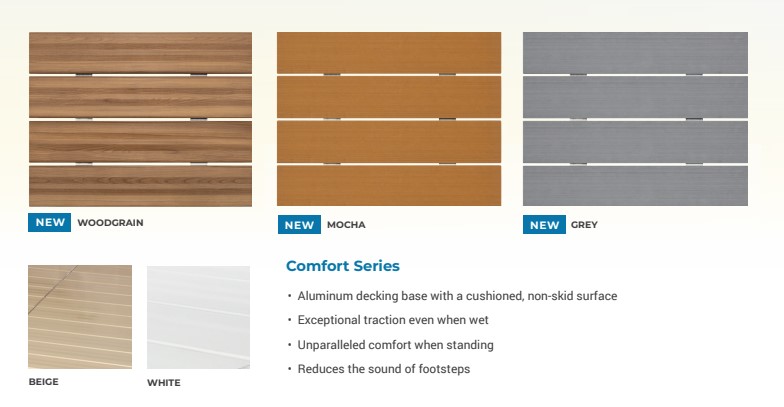 NEW WOODGRAIN

NEW MOCHA

NEW GREY

BEIGE

WHITE

Comfort Series

• Aluminum decking base with a cushioned, non-skid surface
• Exceptional traction even when wet
• Unparalleled comfort when standing
• Reduces the sound of footsteps